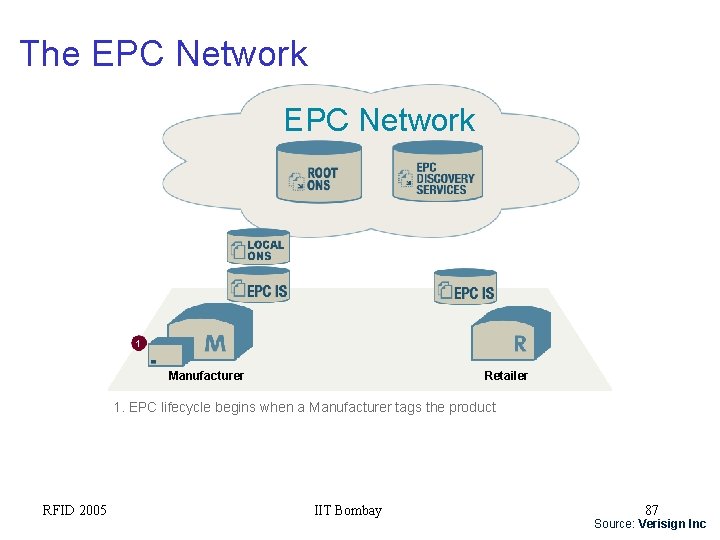 The EPC Network

EPC Network

ROOT ONS

EPC DISCOVERY SERVICES

LOCAL ONS

EPC IS

EPC IS

1

M

R

Manufacturer

Retailer

1. EPC lifecycle begins when a Manufacturer tags the product

RFID 2005

IIT Bombay

87

Source: Verisign Inc